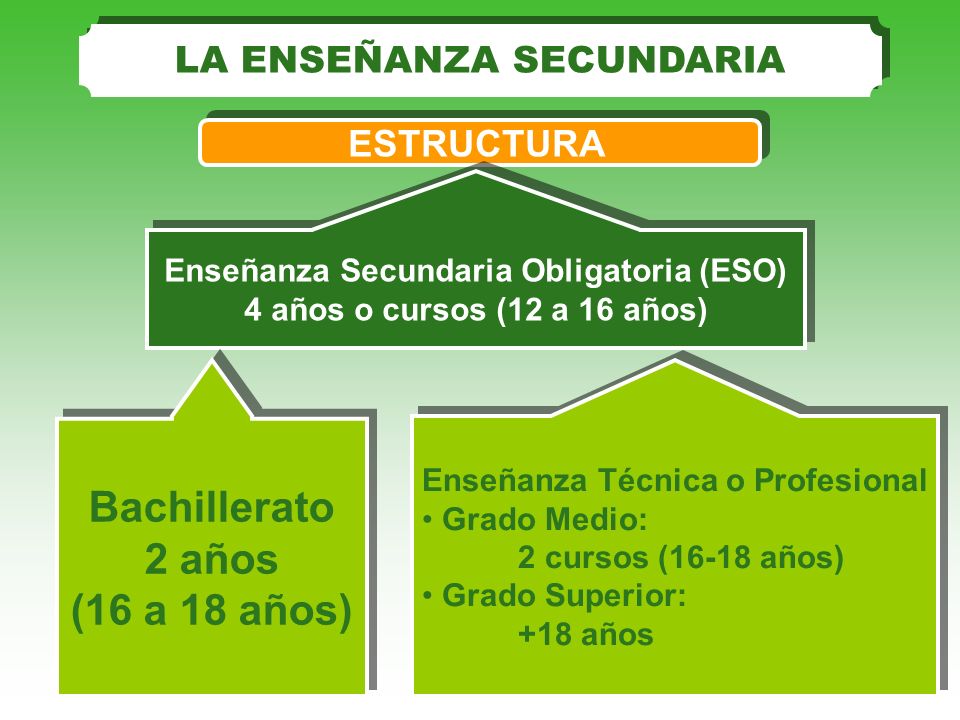 LA ENSEÑANZA SECUNDARIA

ESTRUCTURA

Enseñanza Secundaria Obligatoria (ESO)
4 años o cursos (12 a 16 años)

Bachillerato
2 años
(16 a 18 años)

Enseñanza Técnica o Profesional
• Grado Medio:
2 cursos (16-18 años)
• Grado Superior:
+18 años